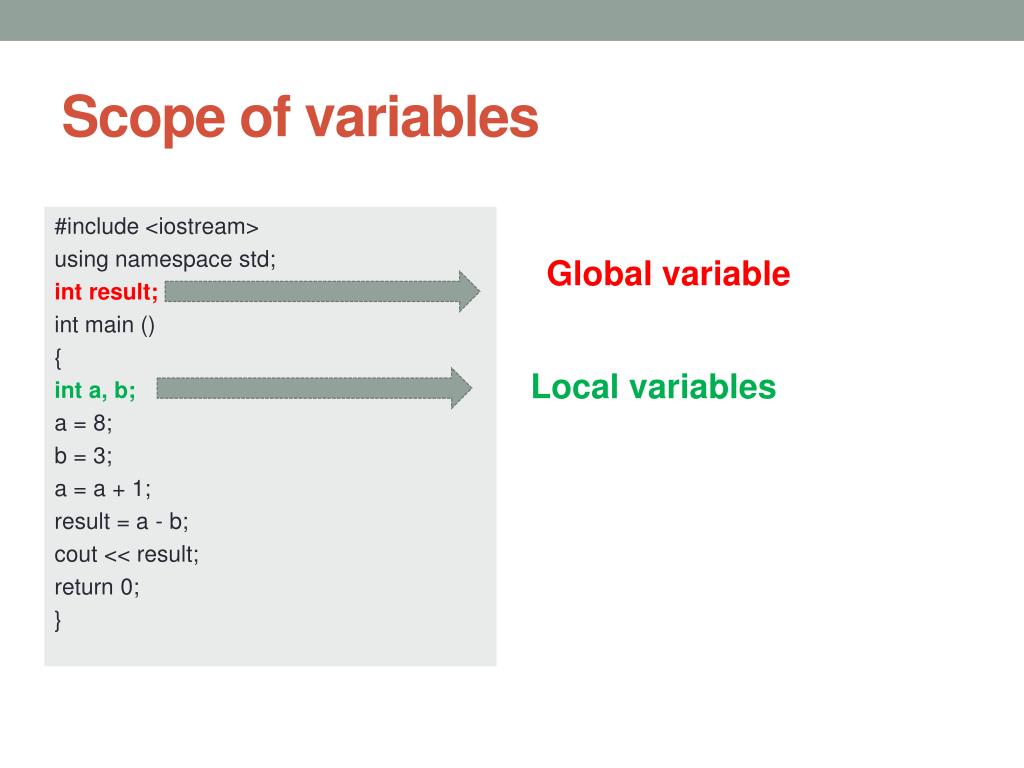 Scope of variables

#include <iostream>
using namespace std;
int result;
int main ()
{
int a, b;
a = 8;
b = 3;
a = a + 1;
result = a - b;
cout << result;
return 0;
}

Global variable

Local variables